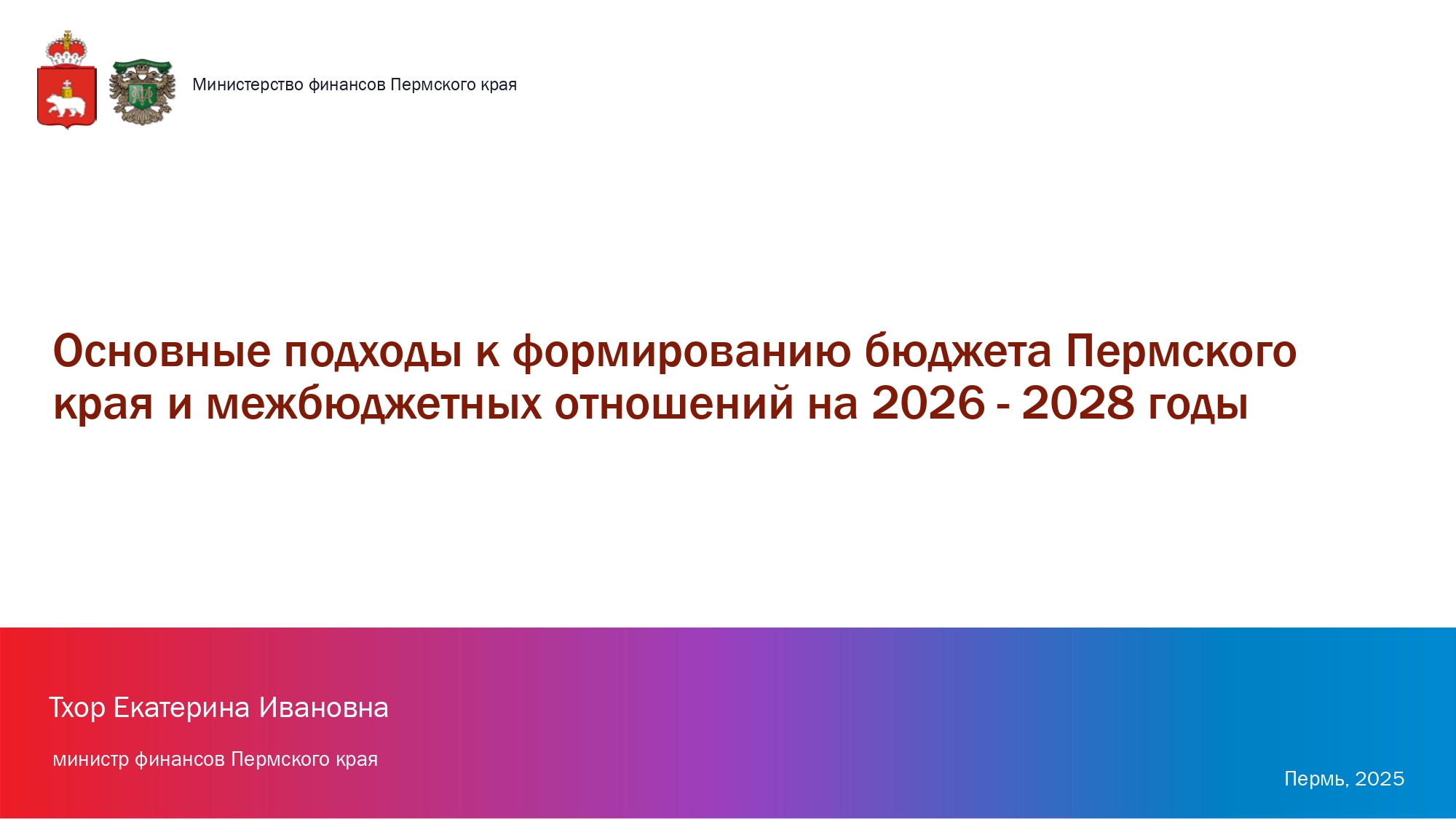 Министерство финансов Пермского края

Основные подходы к формированию бюджета Пермского края и межбюджетных отношений на 2026 - 2028 годы

Тхор Екатерина Ивановна

министр финансов Пермского края

Пермь, 2025